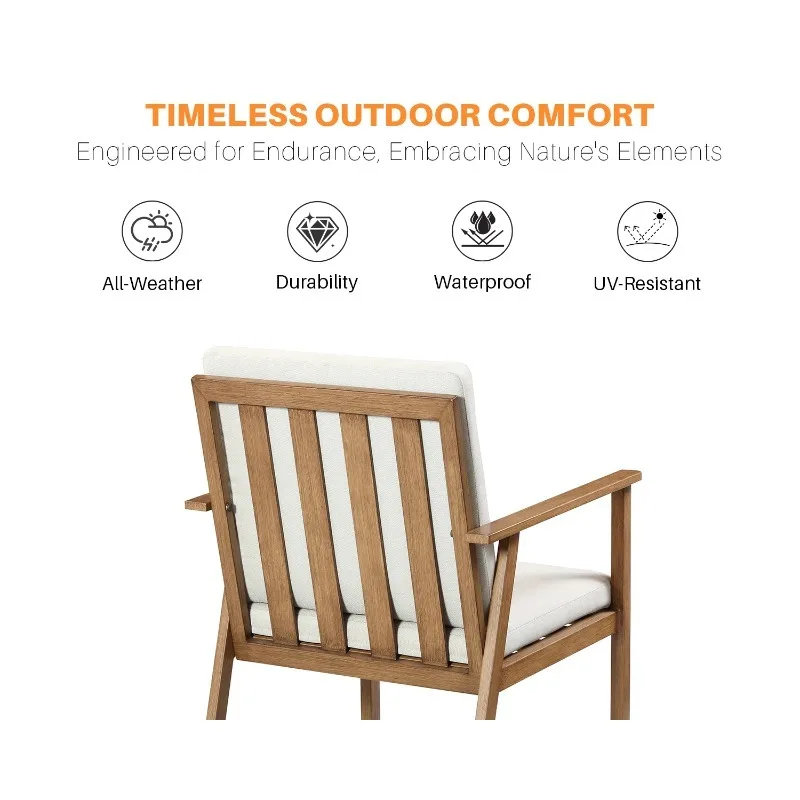 TIMELESS OUTDOOR COMFORT
Engineered for Endurance, Embracing Nature's Elements

All-Weather

Durability

Waterproof

UV-Resistant